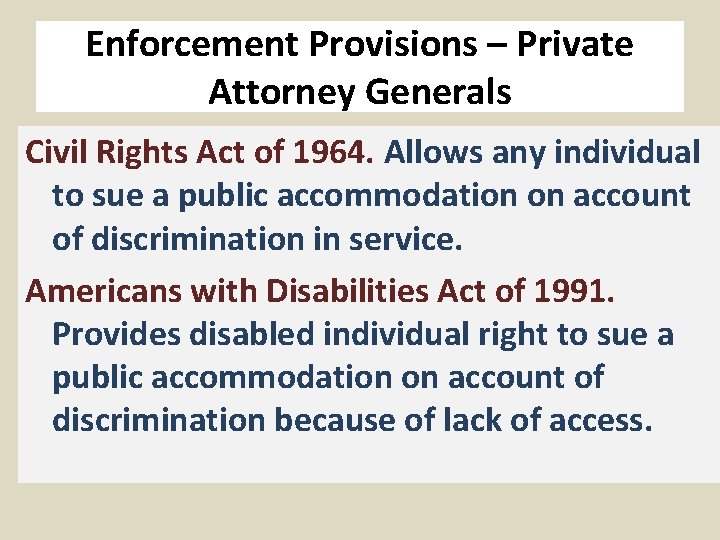 Enforcement Provisions – Private Attorney Generals

Civil Rights Act of 1964. Allows any individual to sue a public accommodation on account of discrimination in service.

Americans with Disabilities Act of 1991. Provides disabled individual right to sue a public accommodation on account of discrimination because of lack of access.